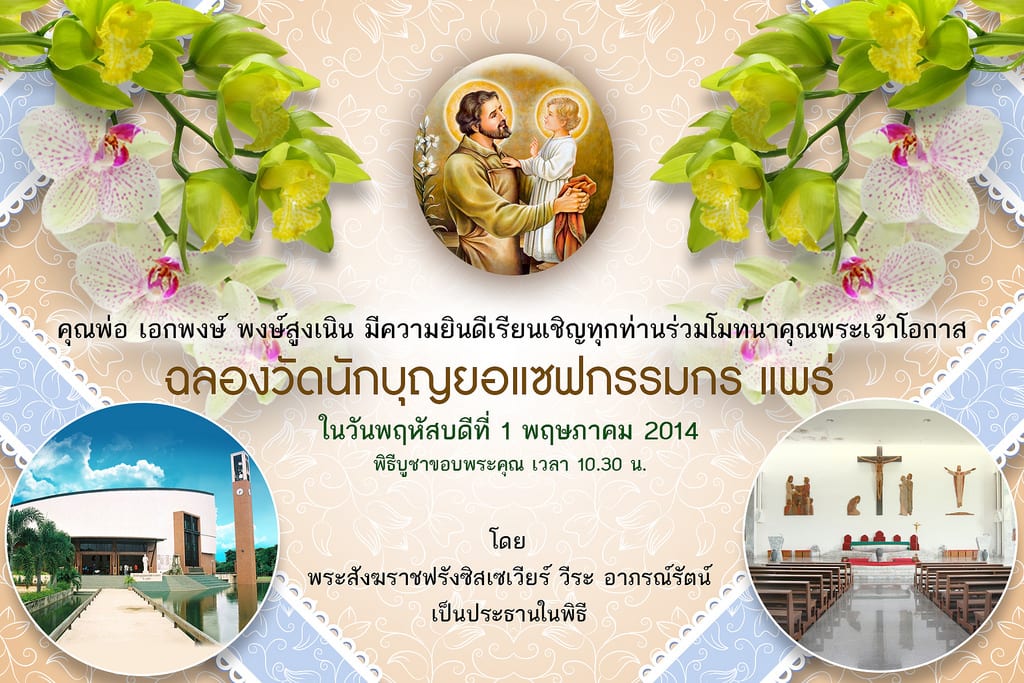 คุณพ่อ เอกพงษ์ พงษ์สูงเนิน มีความยินดีเรียนเชิญทุกท่านร่วมโมทนาคุณพระเจ้าโอกาส

ฉลองวัดนักบุญยอแซฟกรรมกร แพร่

ในวันพฤหัสบดีที่ 1 พฤษภาคม 2014

พิธีบูชาขอบพระคุณ เวลา 10.30 น.

โดย

พระสังฆราชฟรังซิสเซเวียร์ วีระ อาภรณ์รัตน์

เป็นประธานในพิธี